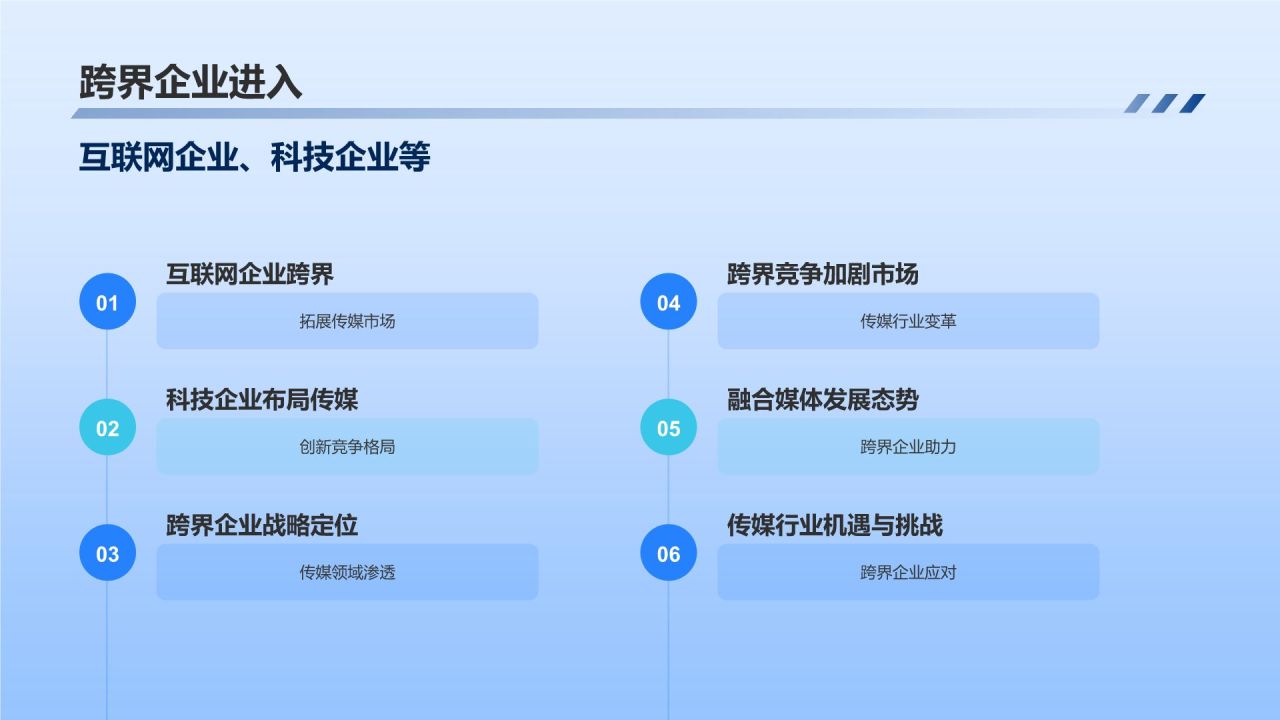 跨界企业进入

互联网企业、科技企业等

01
互联网企业跨界
拓展传媒市场

02
科技企业布局传媒
创新竞争格局

03
跨界企业战略定位
传媒领域渗透

04
跨界竞争加剧市场
传媒行业变革

05
融合媒体发展态势
跨界企业助力

06
传媒行业机遇与挑战
跨界企业应对